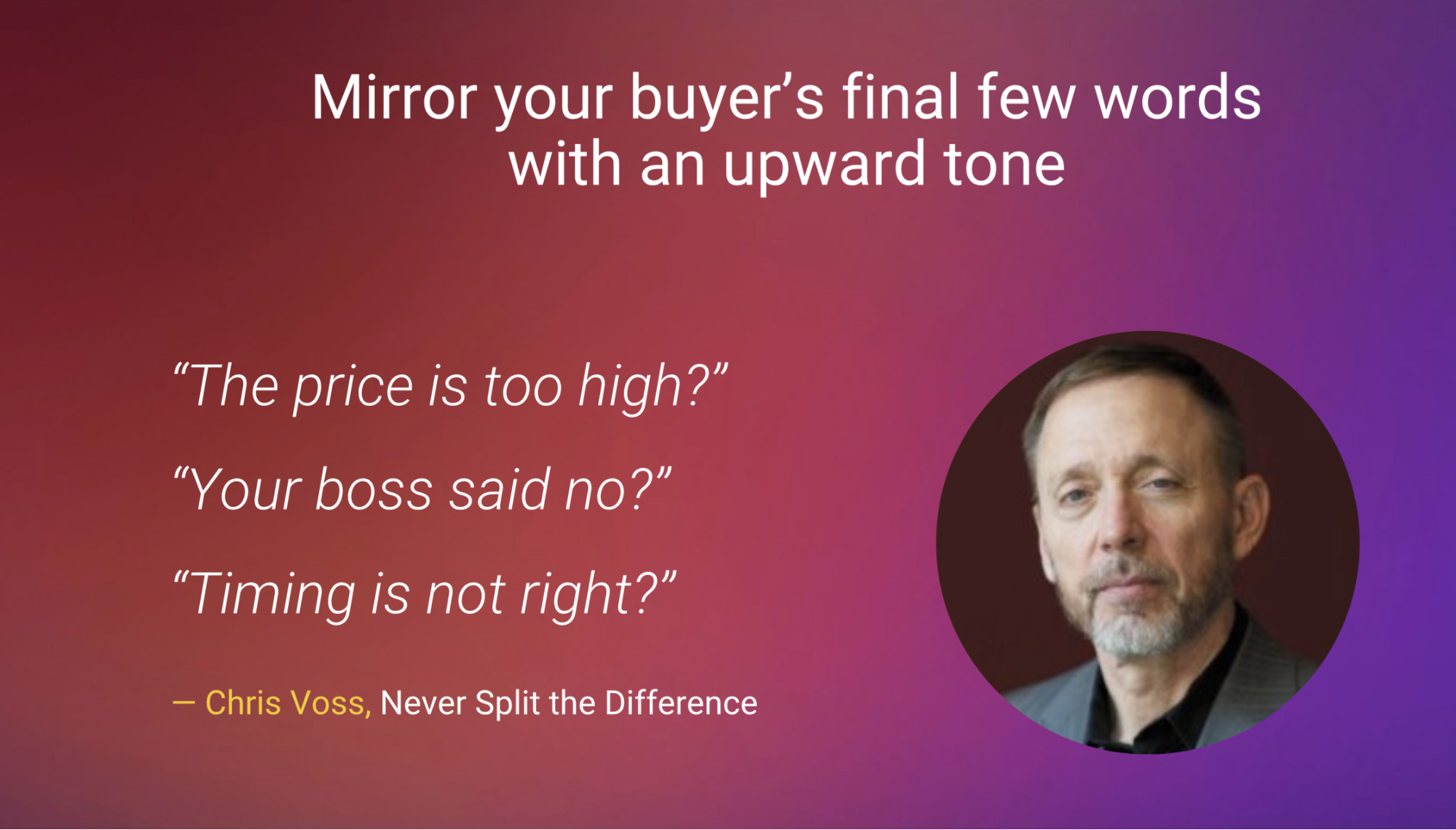 Mirror your buyer’s final few words with an upward tone

“The price is too high?”

“Your boss said no?”

“Timing is not right?”

— Chris Voss, Never Split the Difference